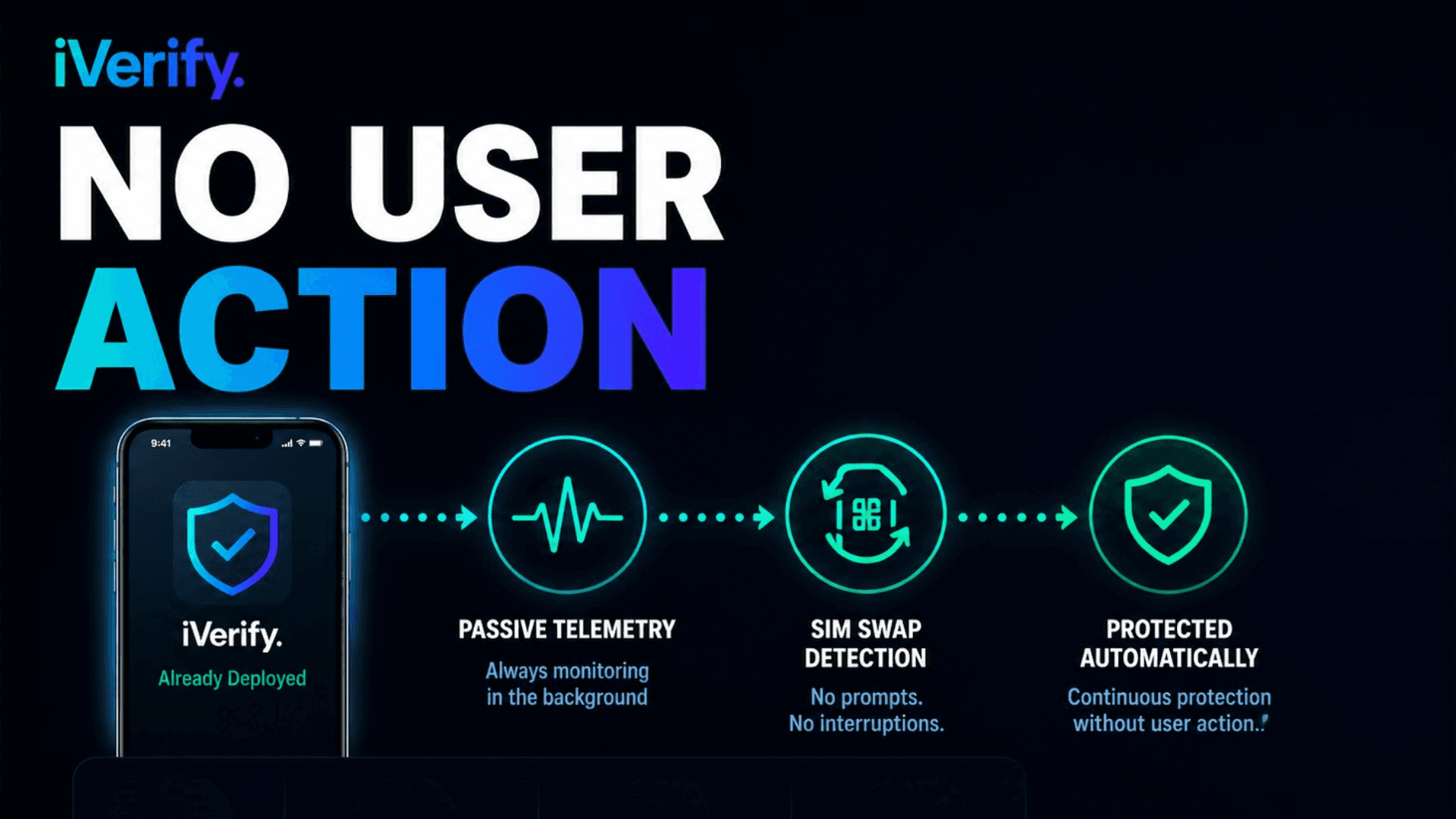 iVerify.

NO USER ACTION

9:41

iVerify.

Already Deployed

PASSIVE TELEMETRY

Always monitoring in the background

SIM SWAP DETECTION

No prompts. No interruptions.

PROTECTED AUTOMATICALLY

Continuous protection without user action.